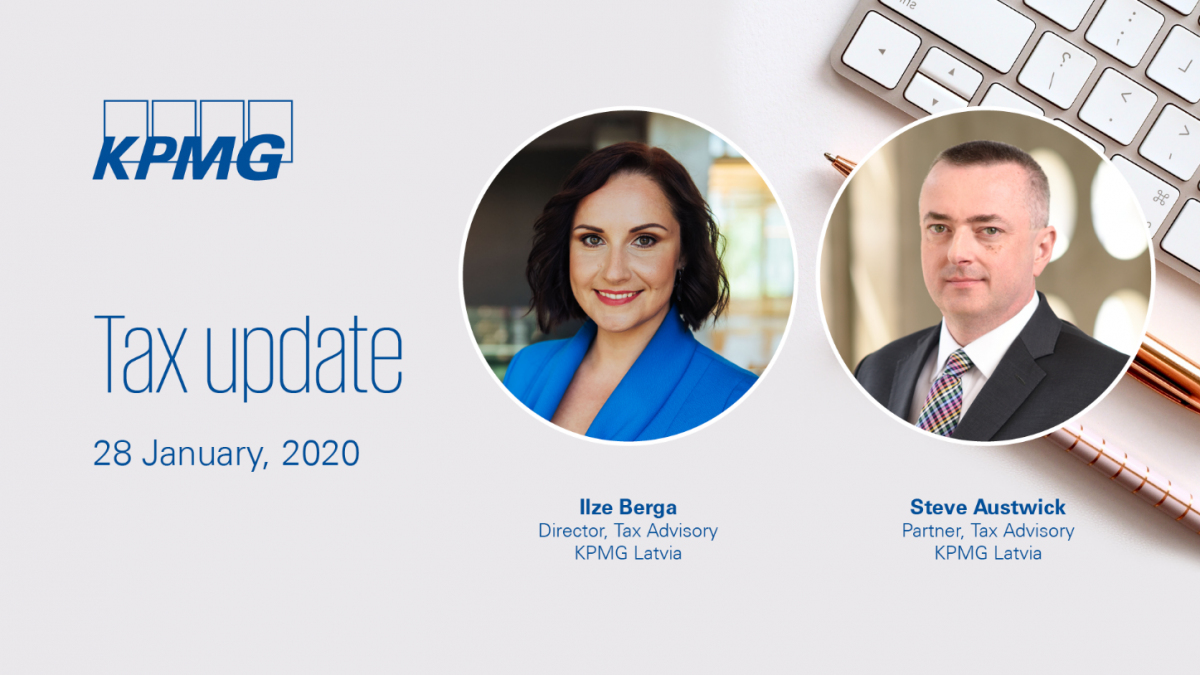 KPMG

Tax update

28 January, 2020

Ilze Berga
Director, Tax Advisory
KPMG Latvia

Steve Austwick
Partner, Tax Advisory
KPMG Latvia